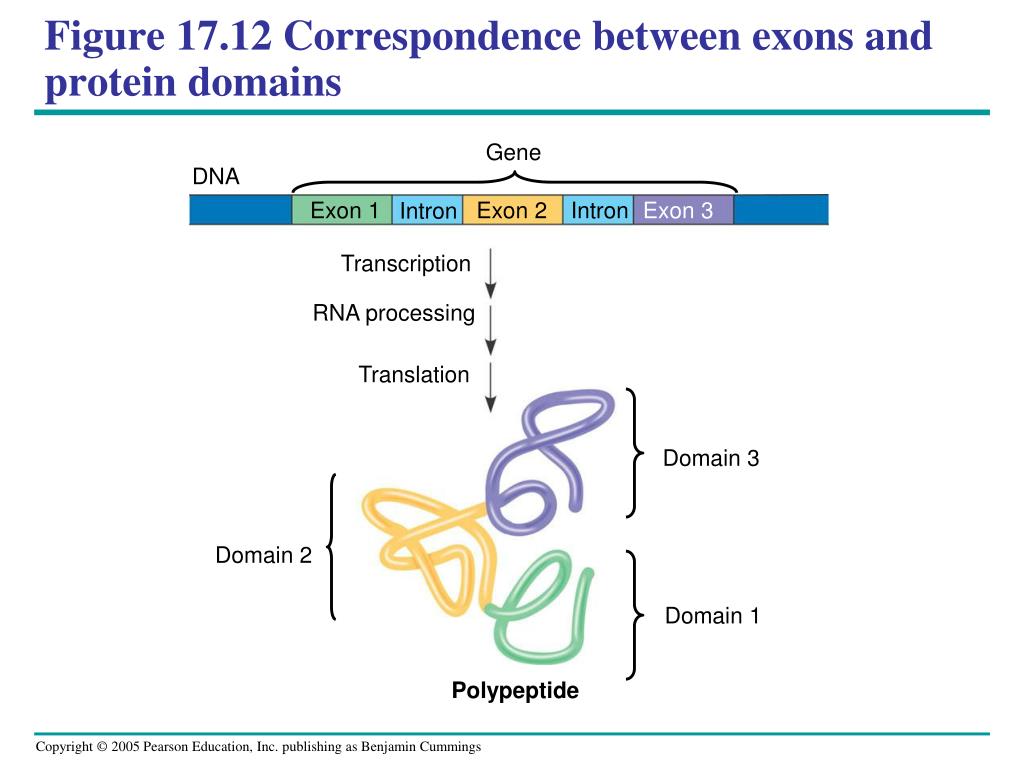 Figure 17.12 Correspondence between exons and protein domains

Gene

DNA

Exon 1 Intron Exon 2 Intron Exon 3

Transcription

RNA processing

Translation

Domain 3

Domain 2

Domain 1

Polypeptide

Copyright © 2005 Pearson Education, Inc. publishing as Benjamin Cummings